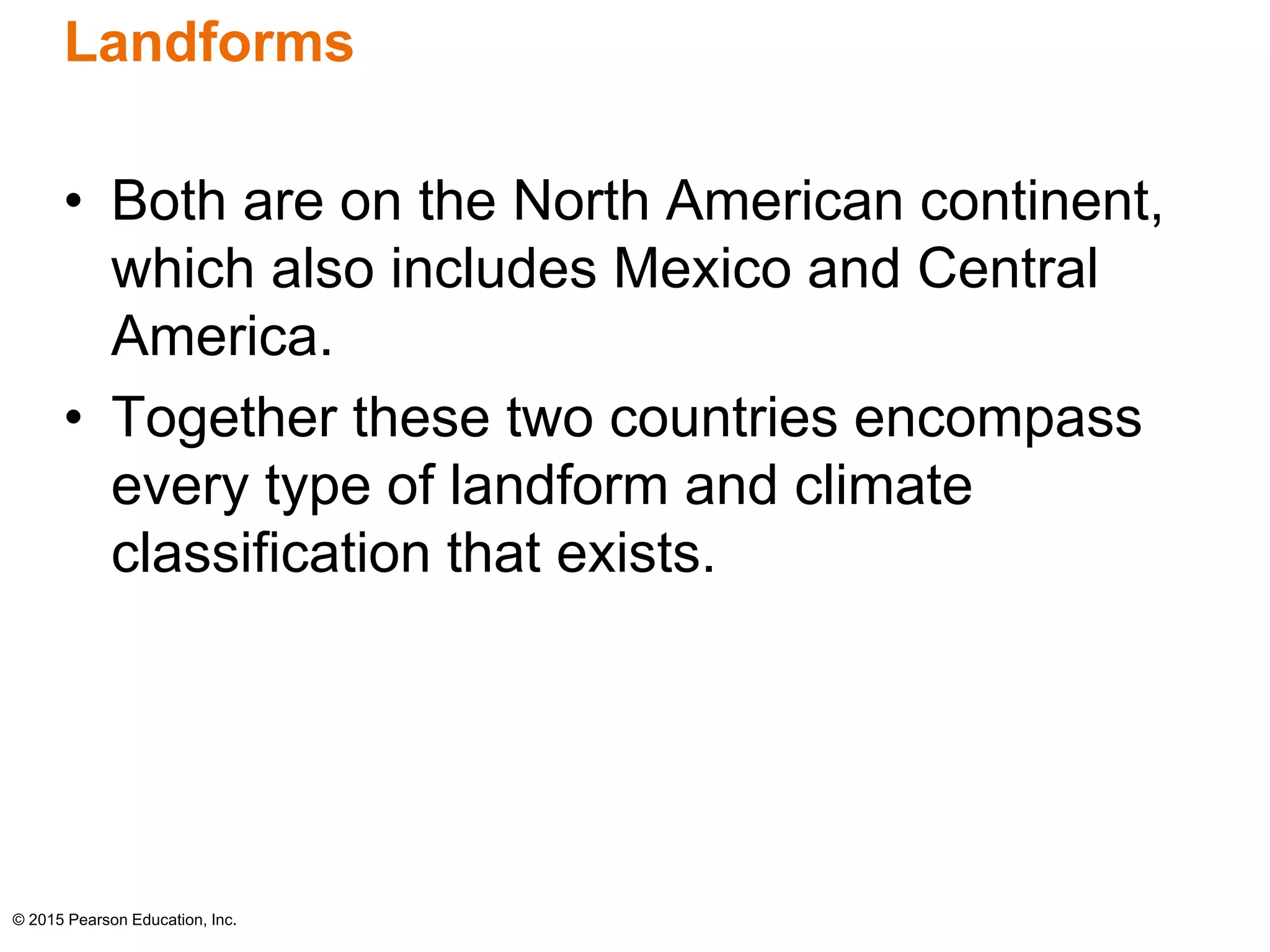 Landforms

• Both are on the North American continent, which also includes Mexico and Central America.

• Together these two countries encompass every type of landform and climate classification that exists.

© 2015 Pearson Education, Inc.